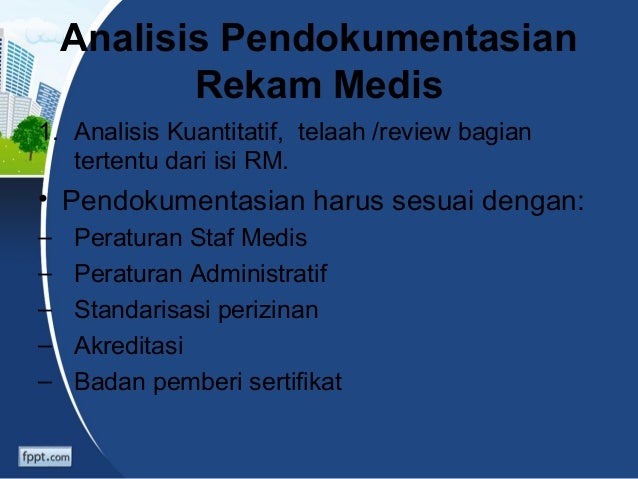 Analisis Pendokumentasian Rekam Medis

1. Analisis Kuantitatif, telaah /review bagian tertentu dari isi RM.

• Pendokumentasian harus sesuai dengan:
– Peraturan Staf Medis
– Peraturan Administratif
– Standarisasi perizinan
– Akreditasi
– Badan pemberi sertifikat

fppt.com